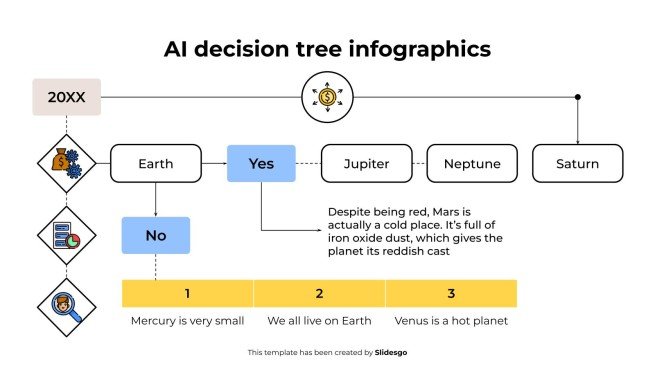 AI decision tree infographics

20XX

Earth

Yes

Jupiter

Neptune

Saturn

No

Despite being red, Mars is actually a cold place. It's full of iron oxide dust, which gives the planet its reddish cast

| 1 | 2 | 3 |
|---|---|---|
| Mercury is very small | We all live on Earth | Venus is a hot planet |

This template has been created by Slidesgo